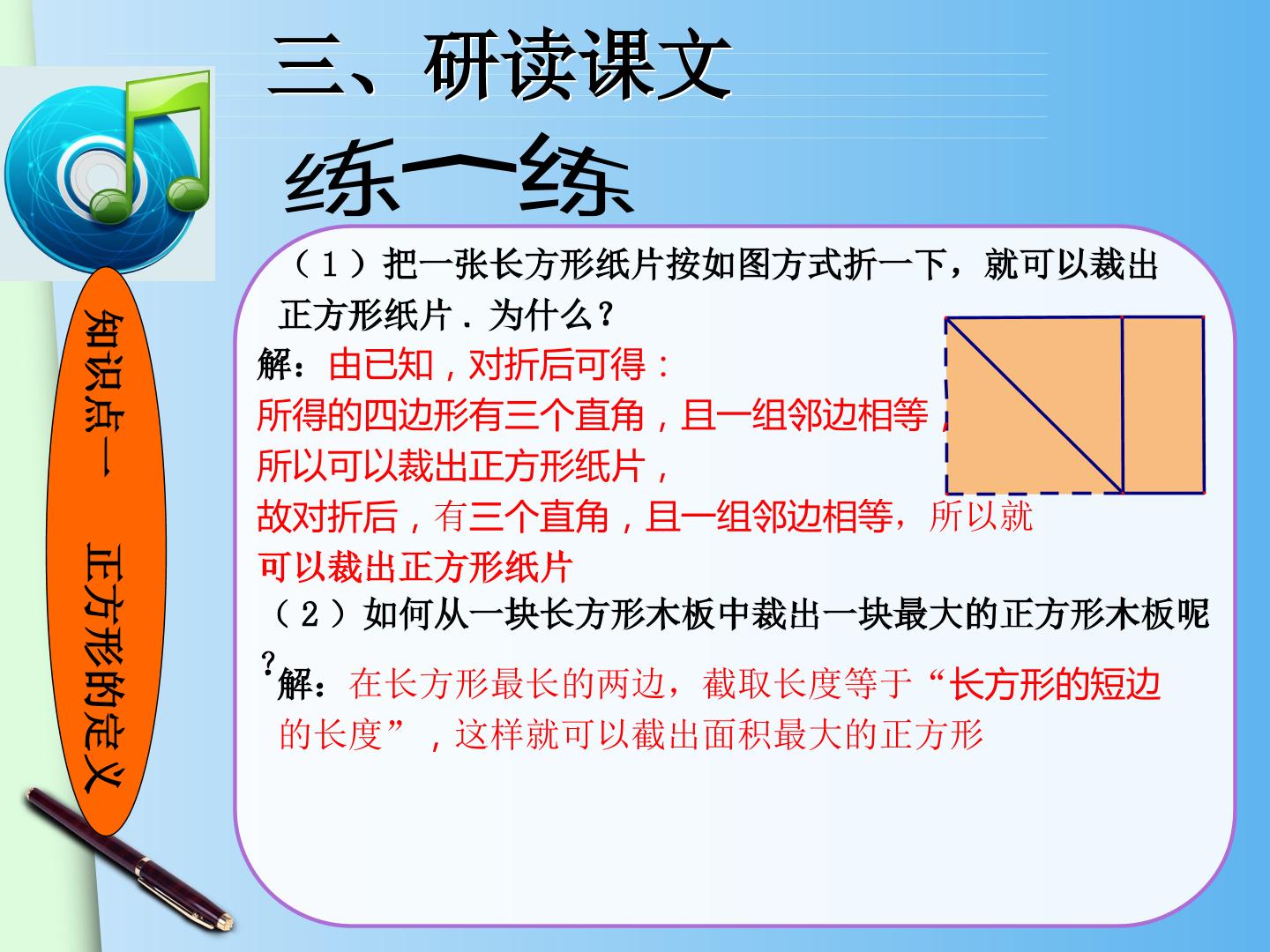 三、研读课文

练一练

知识点一　正方形的定义

（1）把一张长方形纸片按如图方式折一下，就可以裁出正方形纸片．为什么？

解：由已知，对折后可得：

所得的四边形有三个直角，且一组邻边相等，

所以可以裁出正方形纸片，

故对折后，有三个直角，且一组邻边相等，所以就可以裁出正方形纸片

（2）如何从一块长方形木板中裁出一块最大的正方形木板呢？

解：在长方形最长的两边，截取长度等于“长方形的短边的长度”，这样就可以截出面积最大的正方形